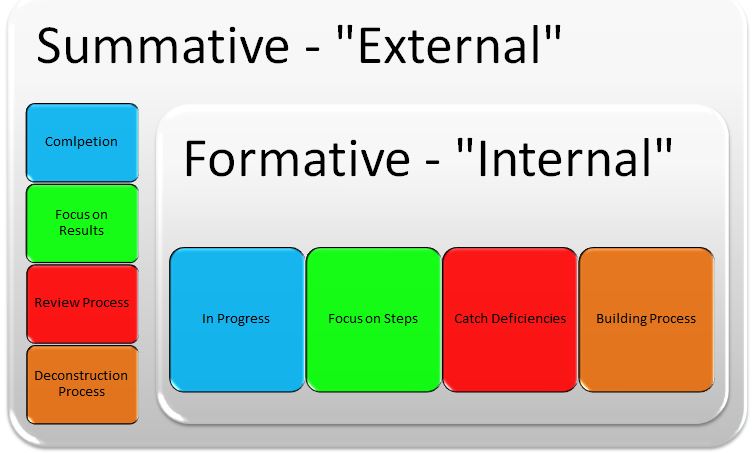 Summative - "External"

Comlpetion

Focus on Results

Review Process

Deconstruction Process

Formative - "Internal"

In Progress

Focus on Steps

Catch Deficiencies

Building Process